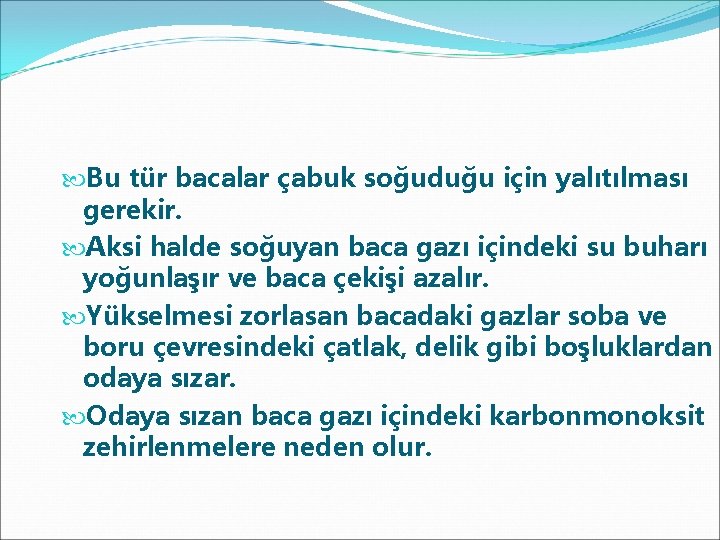 Bu tür bacalar çabuk soğuduğu için yalıtılması gerekir.

Aksi halde soğuyan baca gazı içindeki su buharı yoğunlaşır ve baca çekişi azalır.

Yükselmesi zorlasan bacadaki gazlar soba ve boru çevresindeki çatlak, delik gibi boşluklardan odaya sızar.

Odaya sızan baca gazı içindeki karbonmonoksit zehirlenmelere neden olur.